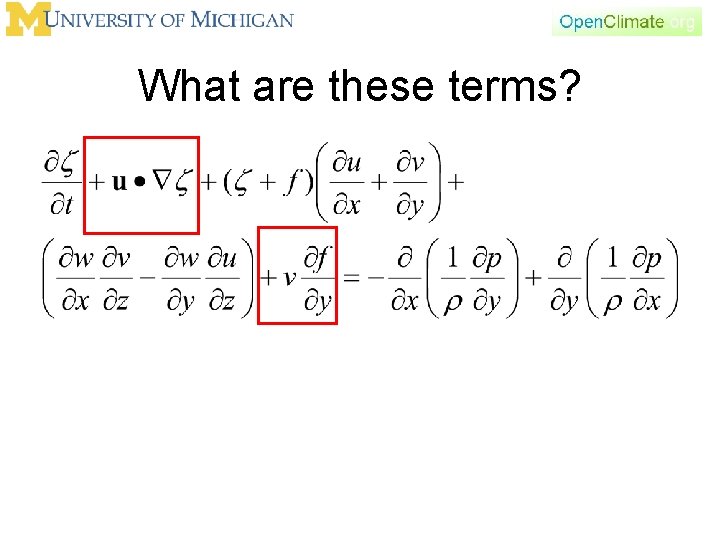 M UNIVERSITY OF MICHIGAN

OpenClimate.org

What are these terms?

$\frac{\partial \zeta}{\partial t} + \mathbf{u} \bullet \nabla \zeta + (\zeta + f)\left(\frac{\partial u}{\partial x} + \frac{\partial v}{\partial y}\right) +$

$\left(\frac{\partial w}{\partial x}\frac{\partial v}{\partial z} - \frac{\partial w}{\partial y}\frac{\partial u}{\partial z}\right) + v\frac{\partial f}{\partial y} = -\frac{\partial}{\partial x}\left(\frac{1}{\rho}\frac{\partial p}{\partial y}\right) + \frac{\partial}{\partial y}\left(\frac{1}{\rho}\frac{\partial p}{\partial x}\right)$